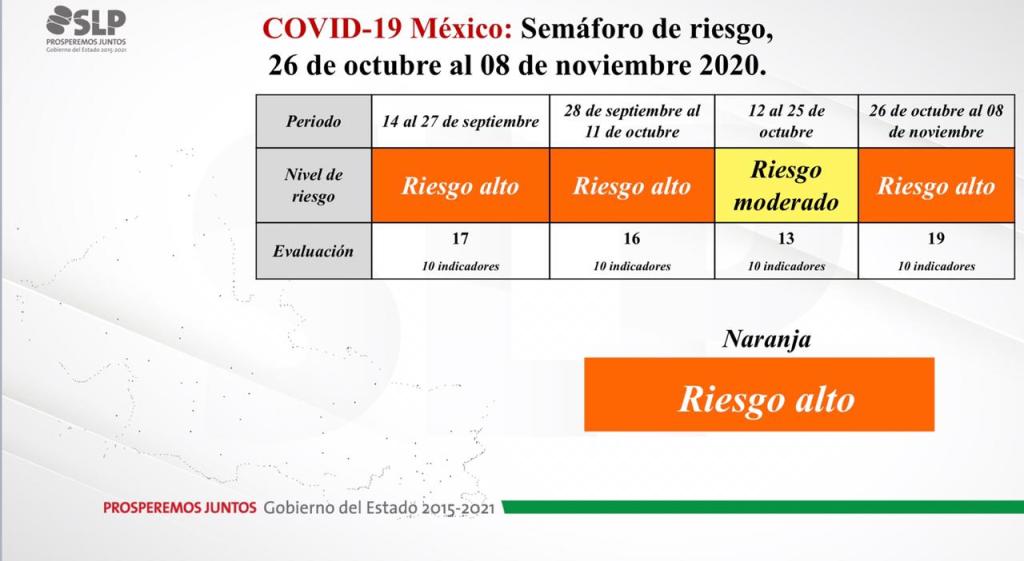 SLP
PROSPEREMOS JUNTOS
Gobierno del Estado 2015-2021

COVID-19 México: Semáforo de riesgo, 26 de octubre al 08 de noviembre 2020.

| Periodo | 14 al 27 de septiembre | 28 de septiembre al 11 de octubre | 12 al 25 de octubre | 26 de octubre al 08 de noviembre |
|---|---|---|---|---|
| Nivel de riesgo | Riesgo alto | Riesgo alto | Riesgo moderado | Riesgo alto |
| Evaluación | 17 10 indicadores | 16 10 indicadores | 13 10 indicadores | 19 10 indicadores |

Naranja

Riesgo alto

PROSPEREMOS JUNTOS Gobierno del Estado 2015-2021